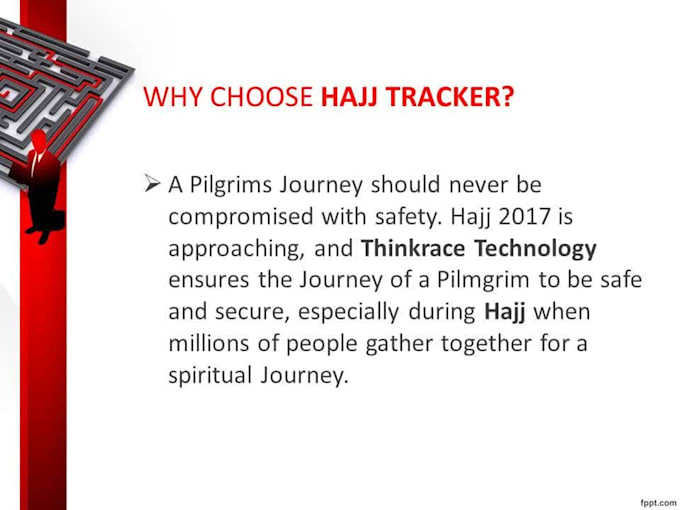 WHY CHOOSE HAJJ TRACKER?

➢ A Pilgrims Journey should never be compromised with safety. Hajj 2017 is approaching, and Thinkrace Technology ensures the Journey of a Pilmgrim to be safe and secure, especially during Hajj when millions of people gather together for a spiritual Journey.

fppt.com